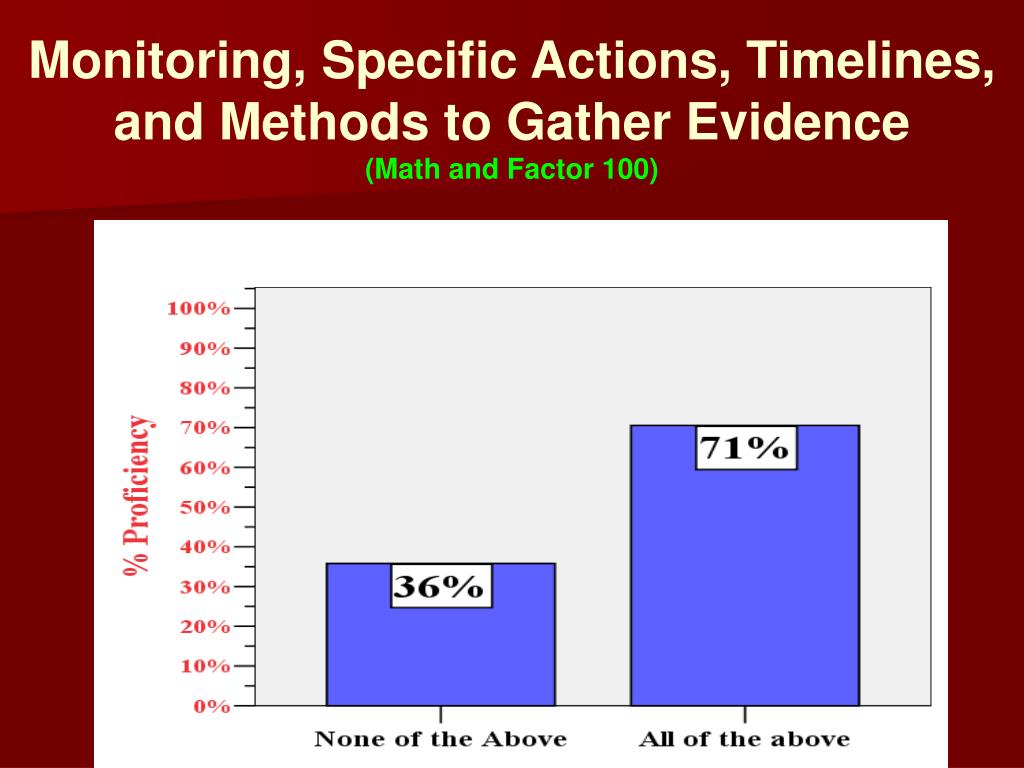 Monitoring, Specific Actions, Timelines, and Methods to Gather Evidence

(Math and Factor 100)

% Proficiency

100%
90%
80%
70%
60%
50%
40%
30%
20%
10%
0%

36%

71%

None of the Above

All of the above